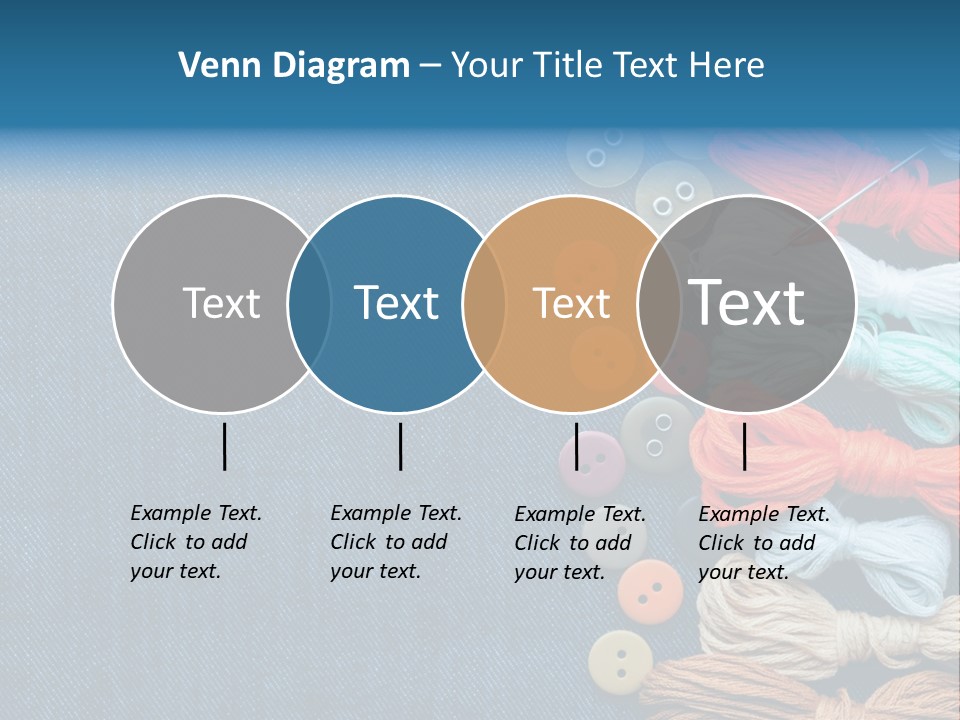 Venn Diagram – Your Title Text Here

Text

Text

Text

Text

Example Text. Click to add your text.

Example Text. Click to add your text.

Example Text. Click to add your text.

Example Text. Click to add your text.